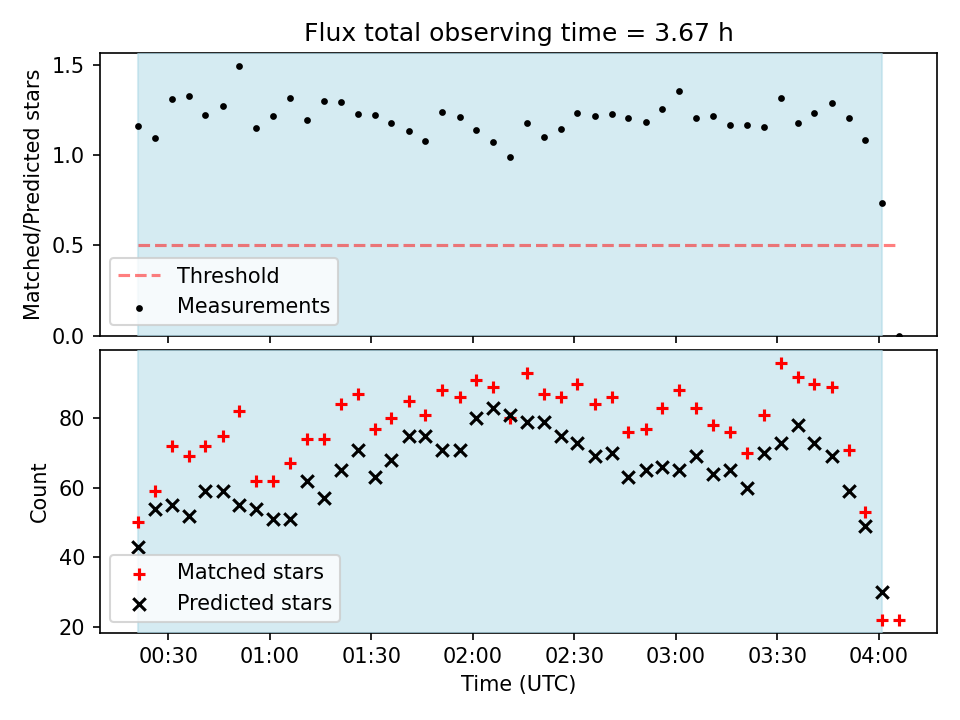 Flux total observing time = 3.67 h

Matched/Predicted stars

1.5
1.0
0.5
0.0

Threshold
Measurements

Count

80
60
40
20

Matched stars
Predicted stars

00:30
01:00
01:30
02:00
02:30
03:00
03:30
04:00

Time (UTC)